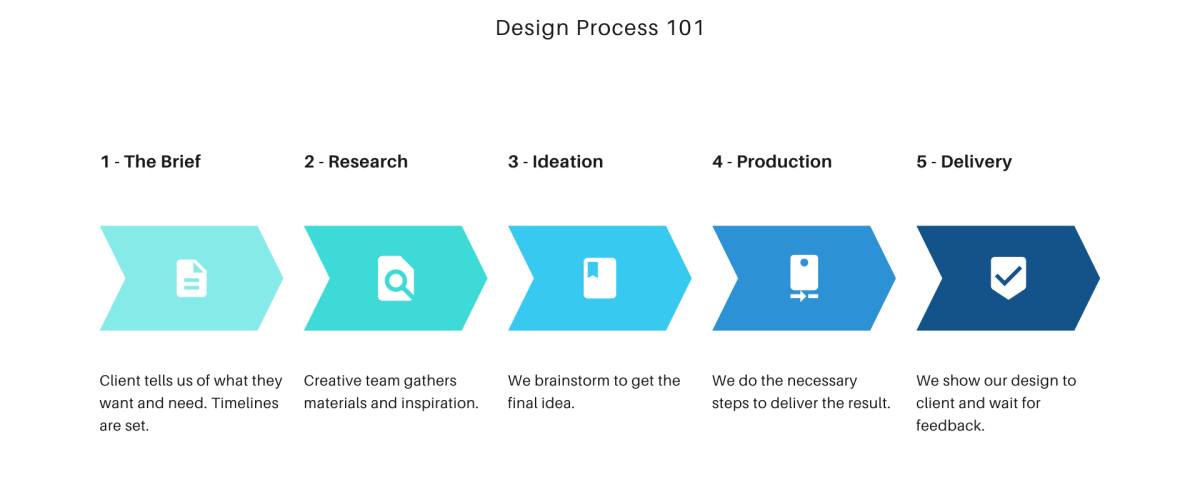 Design Process 101

1 - The Brief

Client tells us of what they want and need. Timelines are set.

2 - Research

Creative team gathers materials and inspiration.

3 - Ideation

We brainstorm to get the final idea.

4 - Production

We do the necessary steps to deliver the result.

5 - Delivery

We show our design to client and wait for feedback.